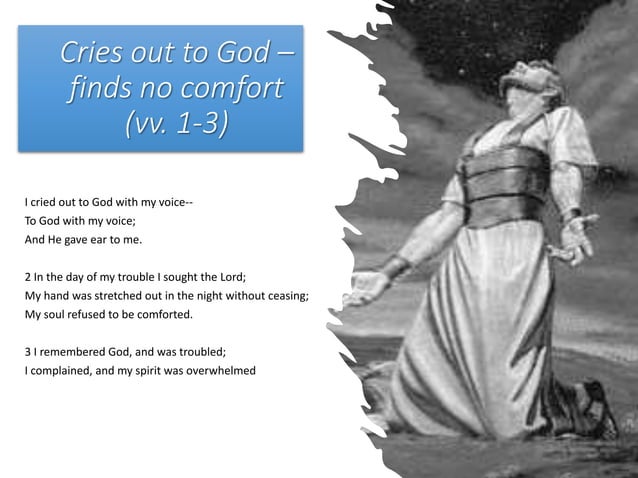 Cries out to God – finds no comfort (vv. 1-3)

I cried out to God with my voice--
To God with my voice;
And He gave ear to me.

2 In the day of my trouble I sought the Lord;
My hand was stretched out in the night without ceasing;
My soul refused to be comforted.

3 I remembered God, and was troubled;
I complained, and my spirit was overwhelmed